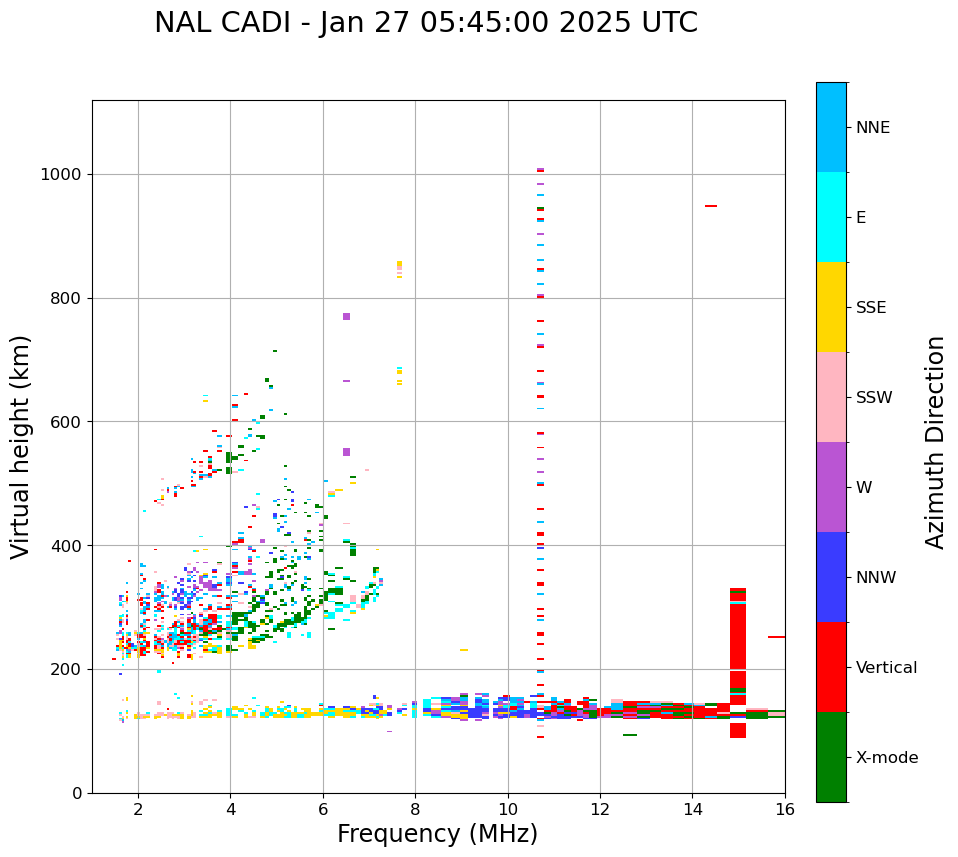 NAL CADI - Jan 27 05:45:00 2025 UTC

Virtual height (km)

1000
800
600
400
200
0

2
4
6
8
10
12
14
16

Frequency (MHz)

NNE
E
SSE
SSW
W
NNW
Vertical
X-mode

Azimuth Direction